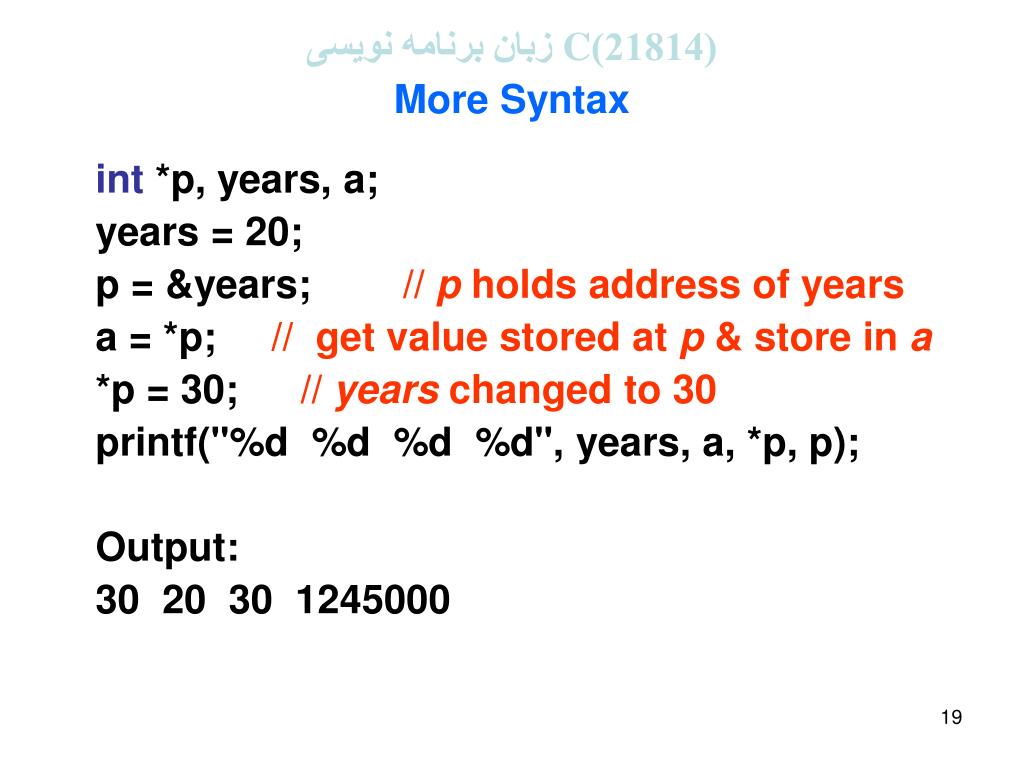 زبان برنامه نویسی C(21814)
More Syntax

int *p, years, a;
years = 20;
p = &years; // p holds address of years
a = *p; // get value stored at p & store in a
*p = 30; // years changed to 30
printf("%d %d %d %d", years, a, *p, p);

Output:
30 20 30 1245000

19